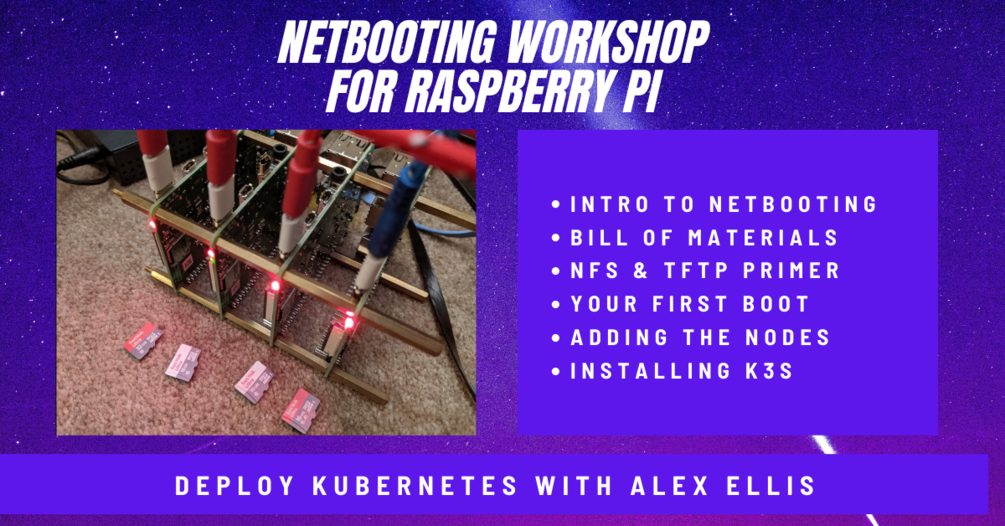 NETBOOTING WORKSHOP FOR RASPBERRY PI

• INTRO TO NETBOOTING
• BILL OF MATERIALS
• NFS & TFTP PRIMER
• YOUR FIRST BOOT
• ADDING THE NODES
• INSTALLING K3S

DEPLOY KUBERNETES WITH ALEX ELLIS